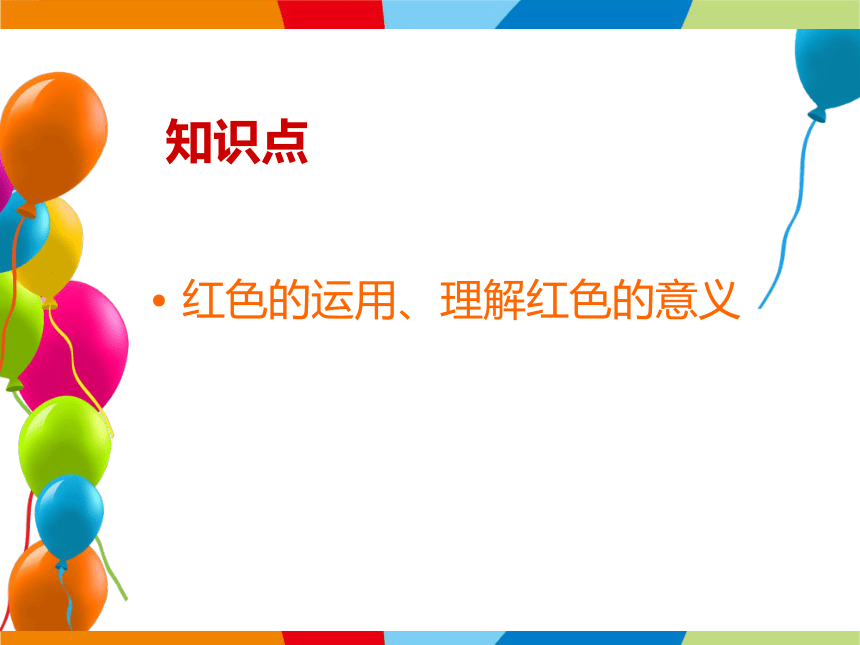 知识点

• 红色的运用、理解红色的意义